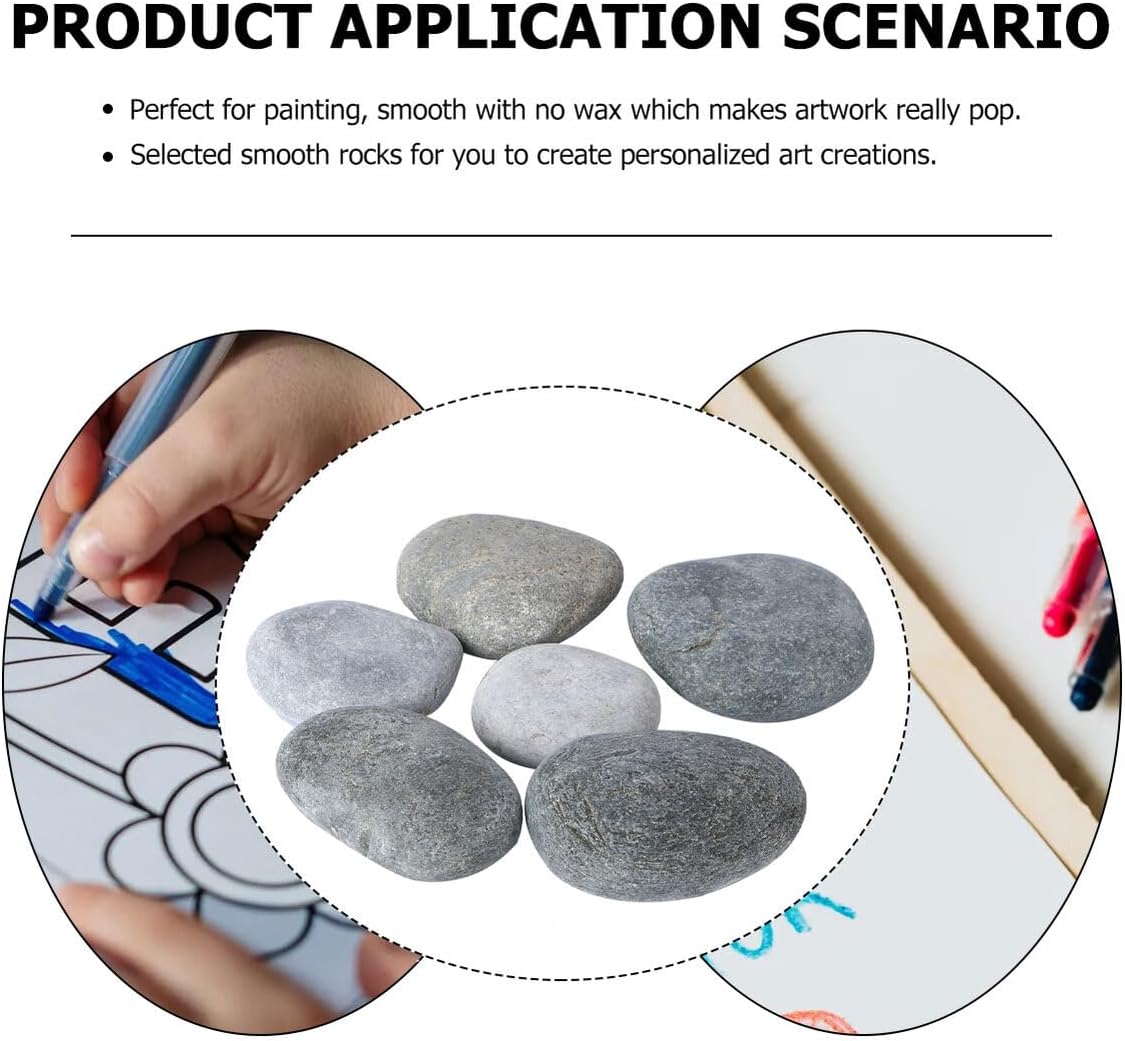 PRODUCT APPLICATION SCENARIO

• Perfect for painting, smooth with no wax which makes artwork really pop.
• Selected smooth rocks for you to create personalized art creations.